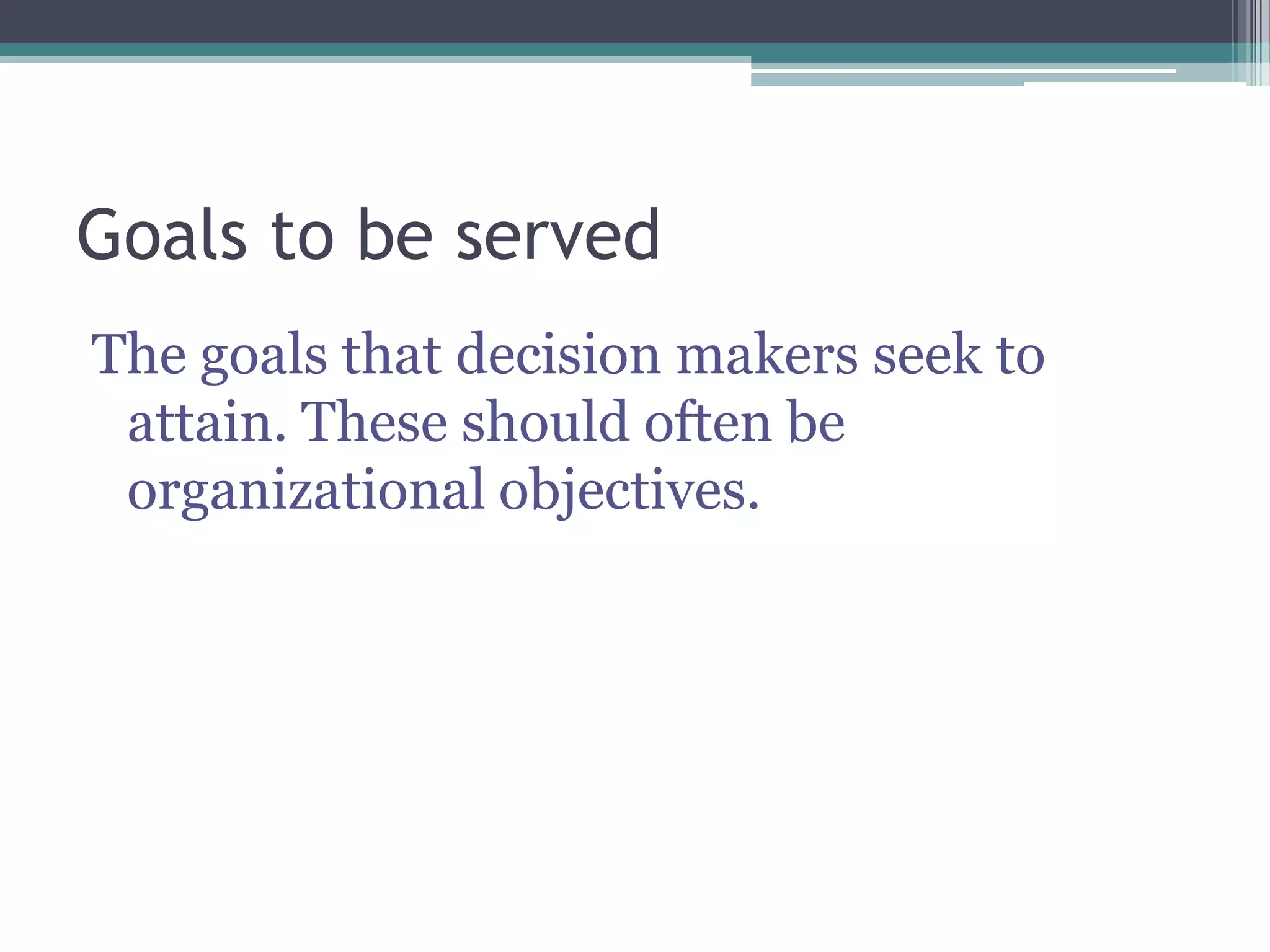 Goals to be served

The goals that decision makers seek to attain. These should often be organizational objectives.